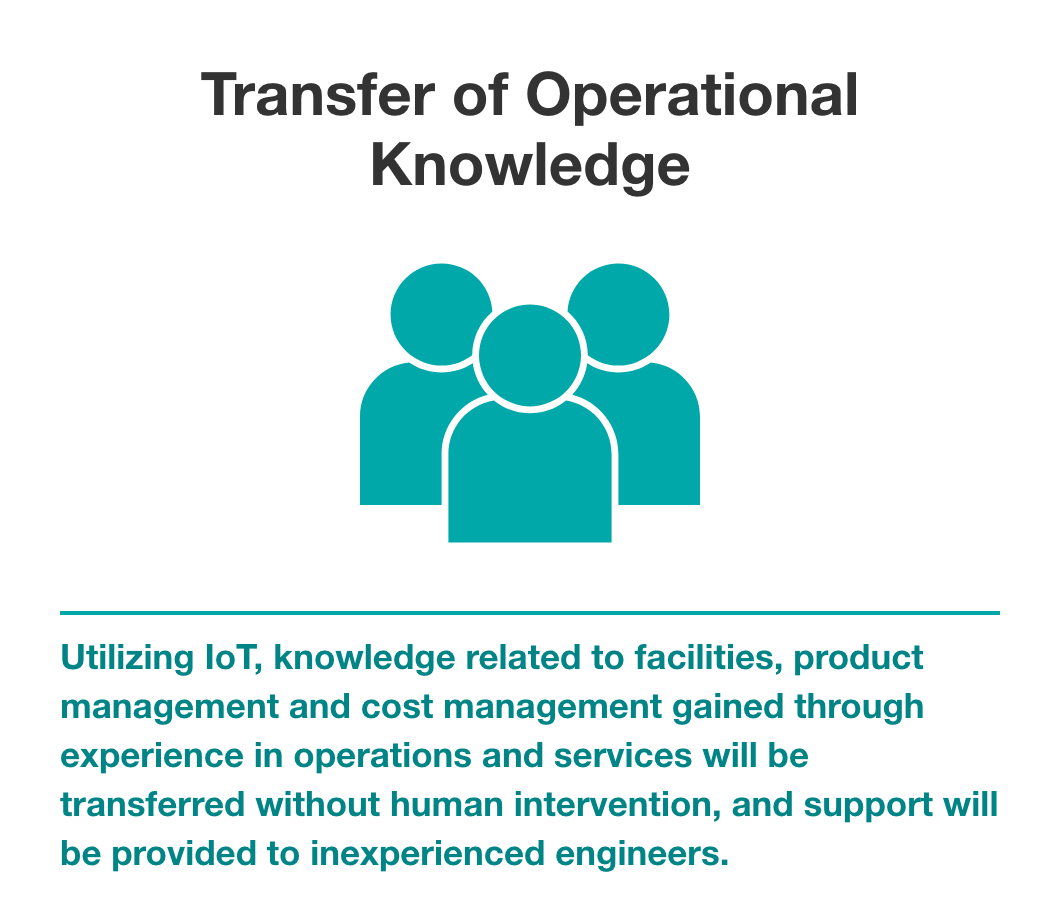 Transfer of Operational Knowledge

Utilizing IoT, knowledge related to facilities, product management and cost management gained through experience in operations and services will be transferred without human intervention, and support will be provided to inexperienced engineers.